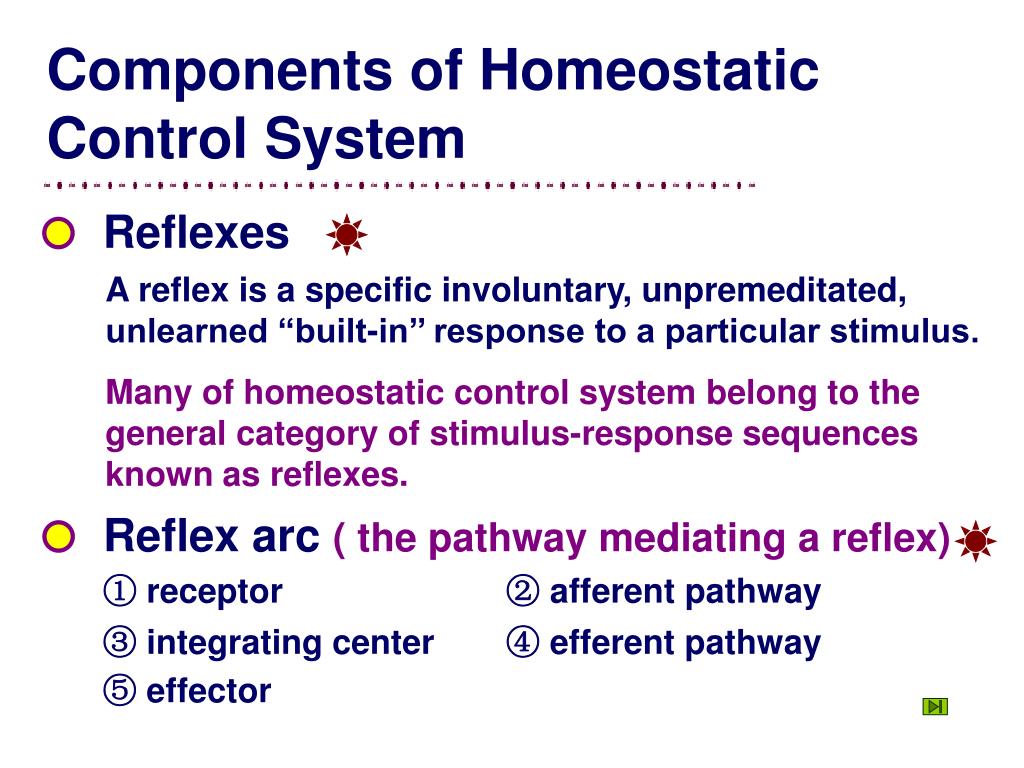 Components of Homeostatic Control System

Reflexes

A reflex is a specific involuntary, unpremeditated, unlearned “built-in” response to a particular stimulus.

Many of homeostatic control system belong to the general category of stimulus-response sequences known as reflexes.

Reflex arc ( the pathway mediating a reflex)

① receptor ② afferent pathway

③ integrating center ④ efferent pathway

⑤ effector